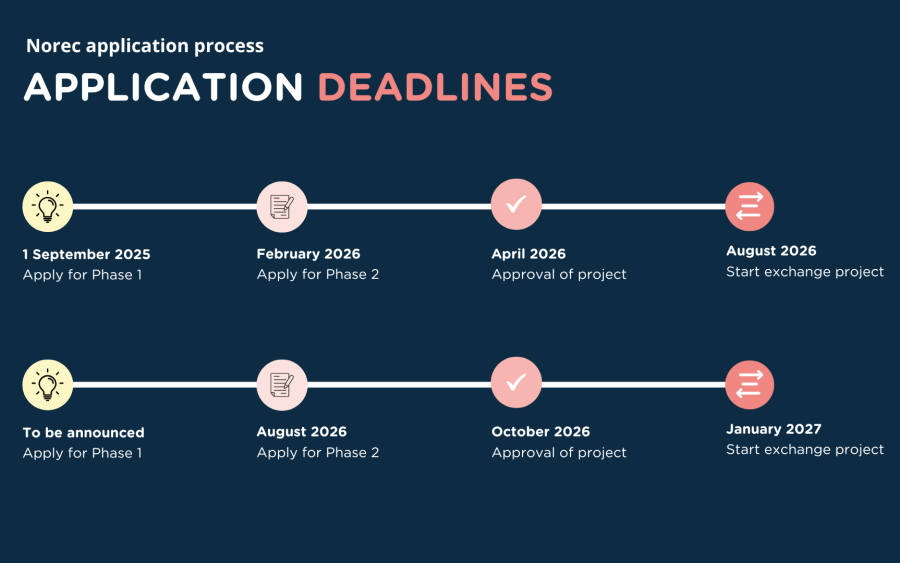 Norec application process

APPLICATION DEADLINES

1 September 2025
Apply for Phase 1

February 2026
Apply for Phase 2

April 2026
Approval of project

August 2026
Start exchange project

To be announced
Apply for Phase 1

August 2026
Apply for Phase 2

October 2026
Approval of project

January 2027
Start exchange project